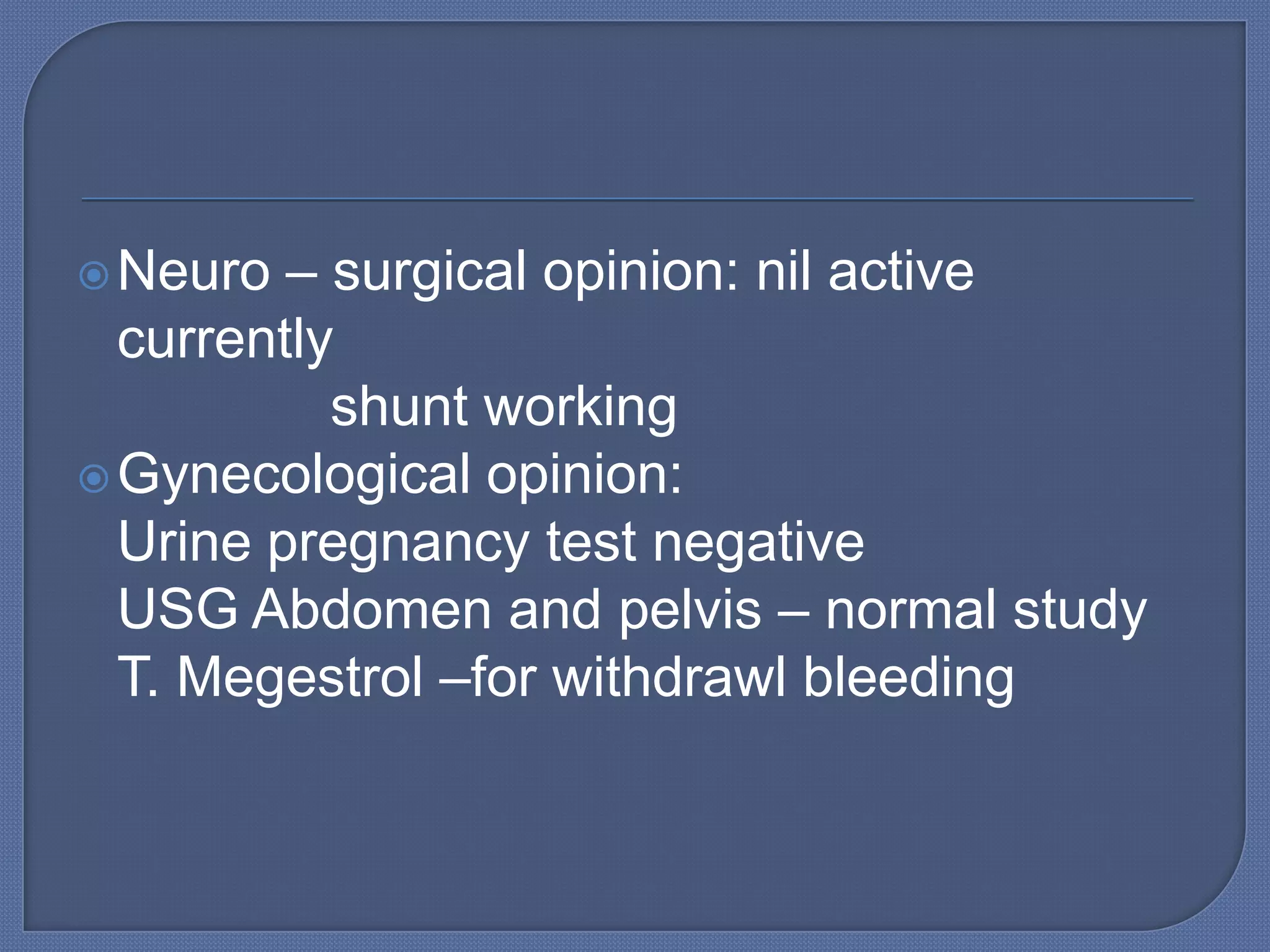 Neuro – surgical opinion: nil active currently
shunt working

Gynecological opinion:
Urine pregnancy test negative
USG Abdomen and pelvis – normal study
T. Megestrol –for withdrawl bleeding